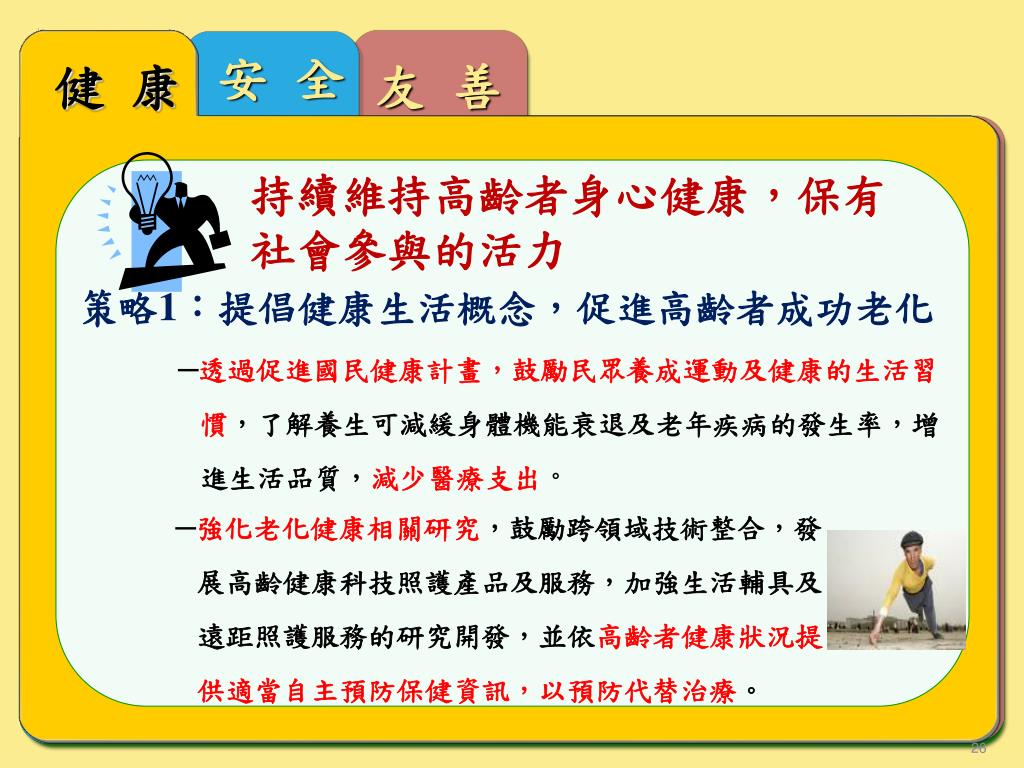 健 康
安 全
友 善

持續維持高齡者身心健康，保有社會參與的活力

策略1：提倡健康生活概念，促進高齡者成功老化

—透過促進國民健康計畫，鼓勵民眾養成運動及健康的生活習慣，了解養生可減緩身體機能衰退及老年疾病的發生率，增進生活品質，減少醫療支出。

—強化老化健康相關研究，鼓勵跨領域技術整合，發展高齡健康科技照護產品及服務，加強生活輔具及遠距照護服務的研究開發，並依高齡者健康狀況提供適當自主預防保健資訊，以預防代替治療。

26